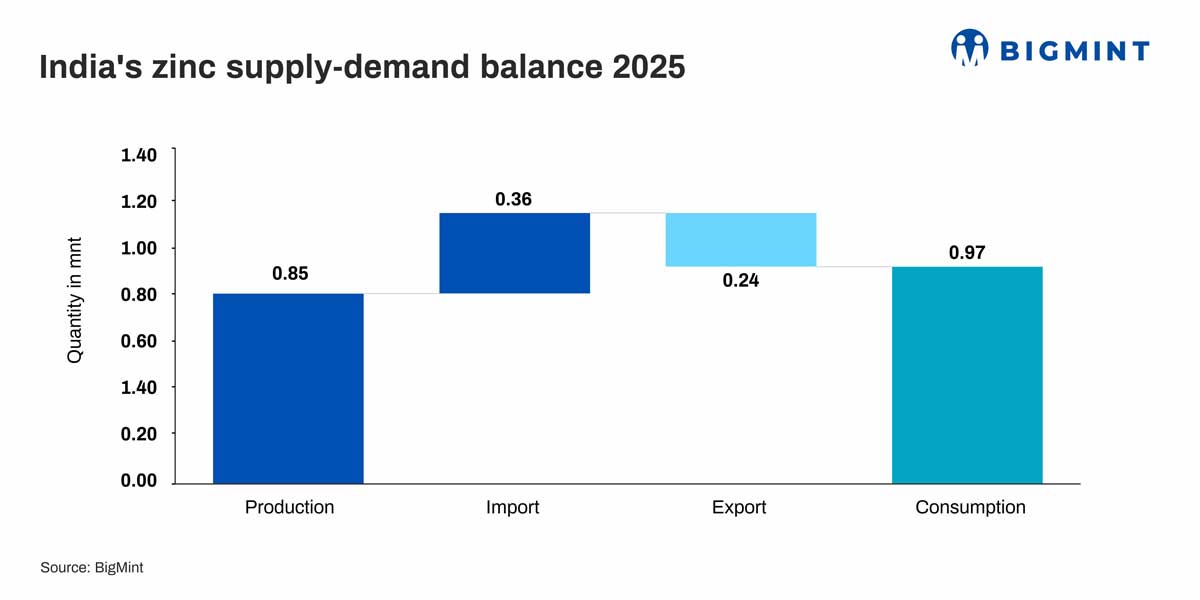 India's zinc supply-demand balance 2025

BIGMINT

Quantity in mnt

1.40
1.20
1.00
0.80
0.60
1.40
0.20
0.00

0.85
0.36
0.24
0.97

Production
Import
Export
Consumption

Source: BigMint